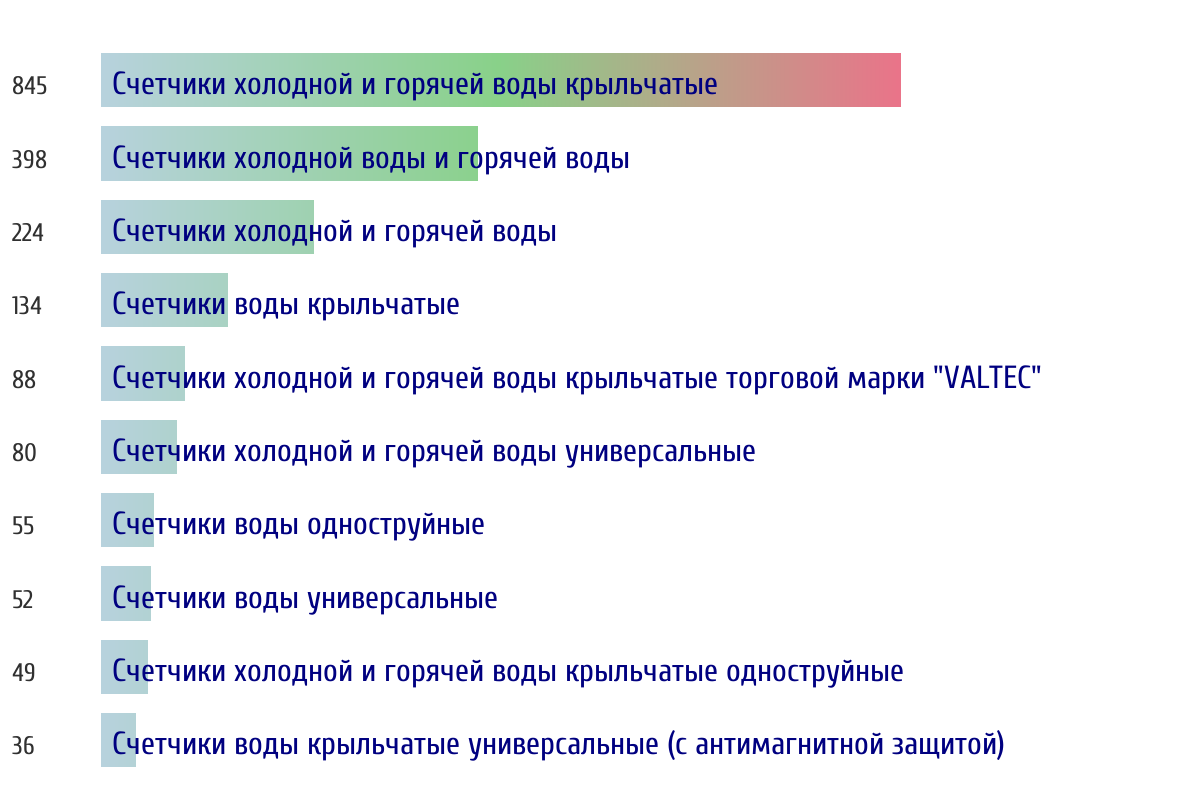 845 Счетчики холодной и горячей воды крыльчатые

398 Счетчики холодной воды и горячей воды

224 Счетчики холодной и горячей воды

134 Счетчики воды крыльчатые

88 Счетчики холодной и горячей воды крыльчатые торговой марки "VALTEC"

80 Счетчики холодной и горячей воды универсальные

55 Счетчики воды одноструйные

52 Счетчики воды универсальные

49 Счетчики холодной и горячей воды крыльчатые одноструйные

36 Счетчики воды крыльчатые универсальные (с антимагнитной защитой)